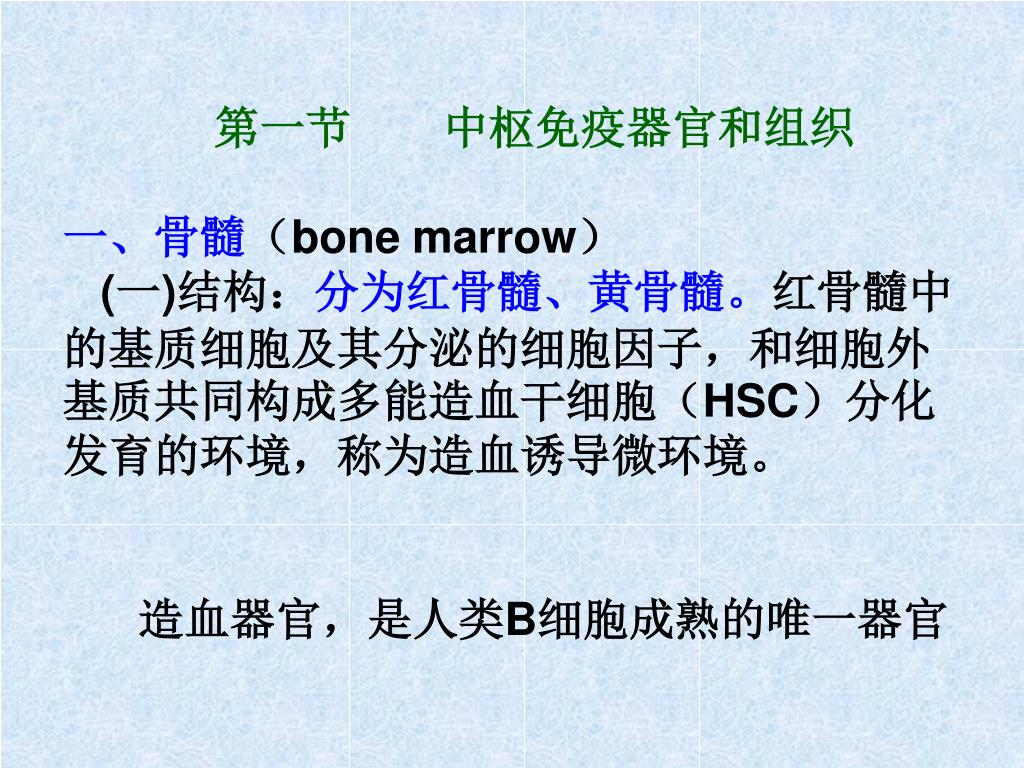 第一节　　中枢免疫器官和组织

一、骨髓（bone marrow）

(一)结构：分为红骨髓、黄骨髓。红骨髓中的基质细胞及其分泌的细胞因子，和细胞外基质共同构成多能造血干细胞（HSC）分化发育的环境，称为造血诱导微环境。

造血器官，是人类B细胞成熟的唯一器官